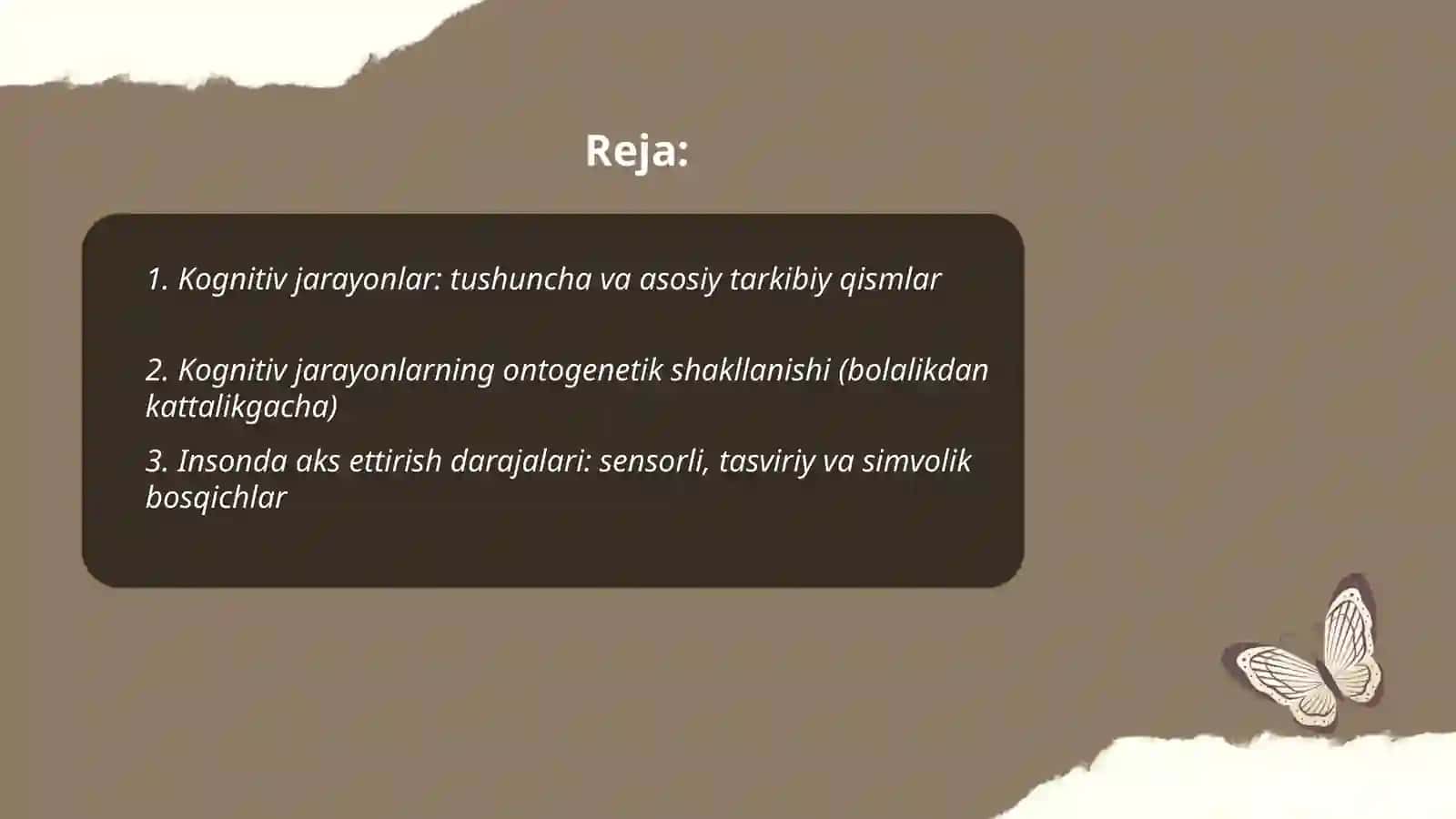 Reja:

1. Kognitiv jarayonlar: tushuncha va asosiy tarkibiy qismlar

2. Kognitiv jarayonlarning ontogenetik shakllanishi (bolalikdan kattalikgacha)

3. Insonda aks ettirish darajalari: sensorli, tasviriy va simvolik bosqichlar